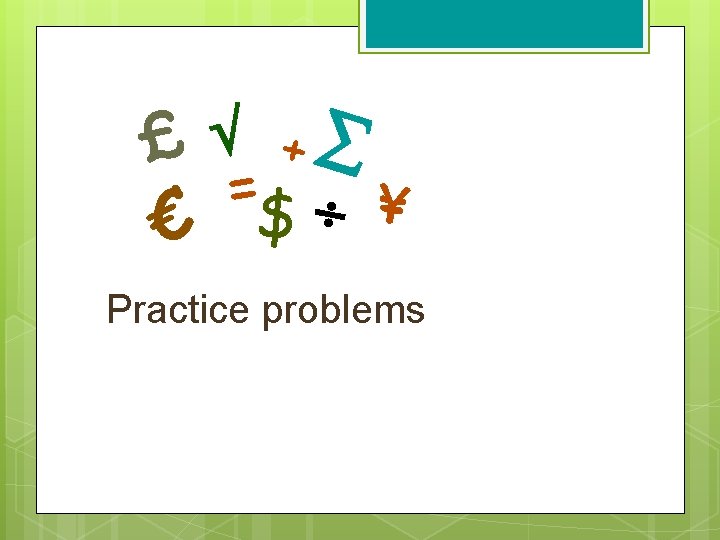 £ √ + Σ
€ = $ ÷ ¥

Practice problems